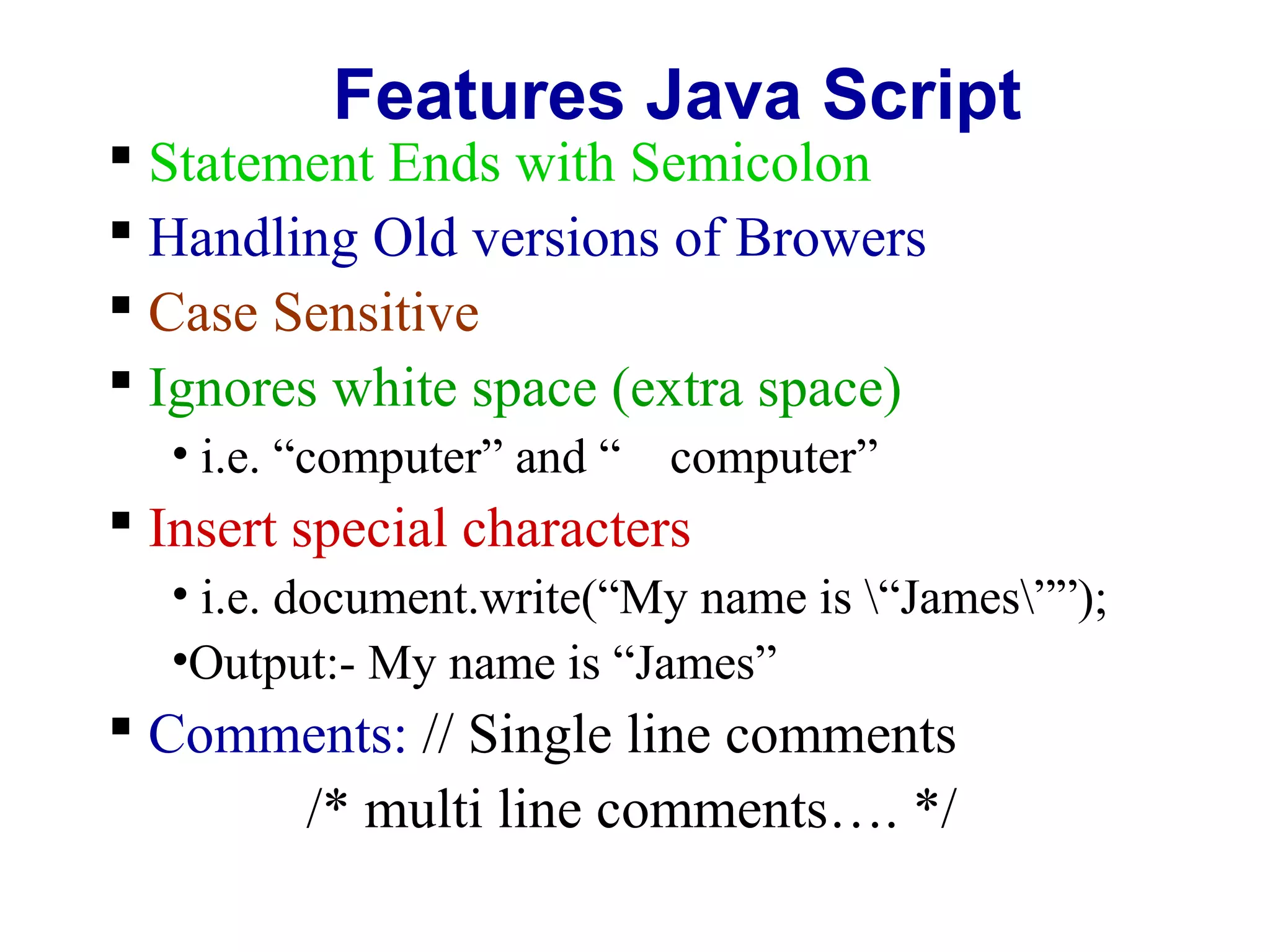 Features Java Script

▪ Statement Ends with Semicolon
▪ Handling Old versions of Browers
▪ Case Sensitive
▪ Ignores white space (extra space)
• i.e. “computer” and “    computer”
▪ Insert special characters
• i.e. document.write(“My name is \“James\””);
•Output:- My name is “James”
▪ Comments: // Single line comments
/* multi line comments…. */